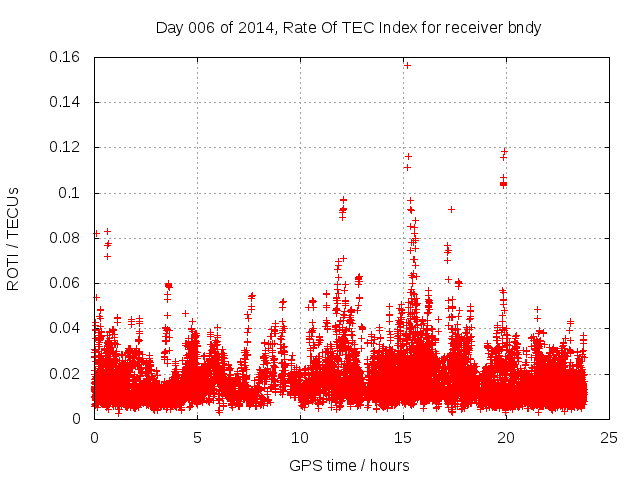 Day 006 of 2014, Rate Of TEC Index for receiver bndy

ROTI / TECUs

0.16
0.14
0.12
0.1
0.08
0.06
0.04
0.02
0

0
5
10
15
20
25

GPS time / hours